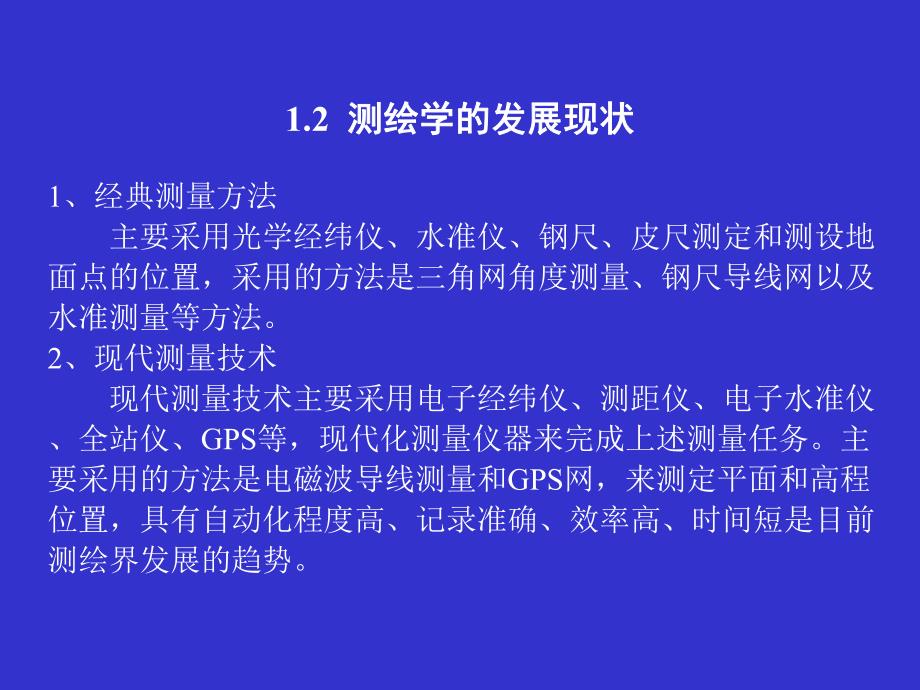 1.2 测绘学的发展现状

1、经典测量方法

主要采用光学经纬仪、水准仪、钢尺、皮尺测定和测设地面点的位置，采用的方法是三角网角度测量、钢尺导线网以及水准测量等方法。

2、现代测量技术

现代测量技术主要采用电子经纬仪、测距仪、电子水准仪、全站仪、GPS等，现代化测量仪器来完成上述测量任务。主要采用的方法是电磁波导线测量和GPS网，来测定平面和高程位置，具有自动化程度高、记录准确、效率高、时间短是目前测绘界发展的趋势。